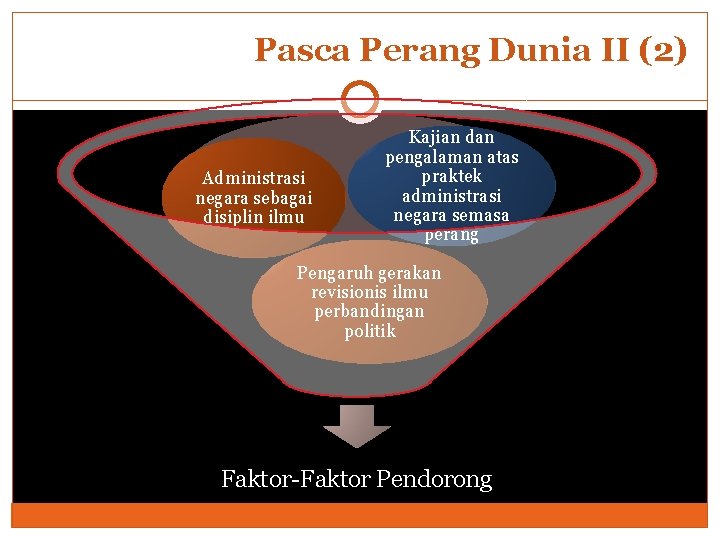 Pasca Perang Dunia II (2)

Administrasi negara sebagai disiplin ilmu

Kajian dan pengalaman atas praktek administrasi negara semasa perang

Pengaruh gerakan revisionis ilmu perbandingan politik

Faktor-Faktor Pendorong